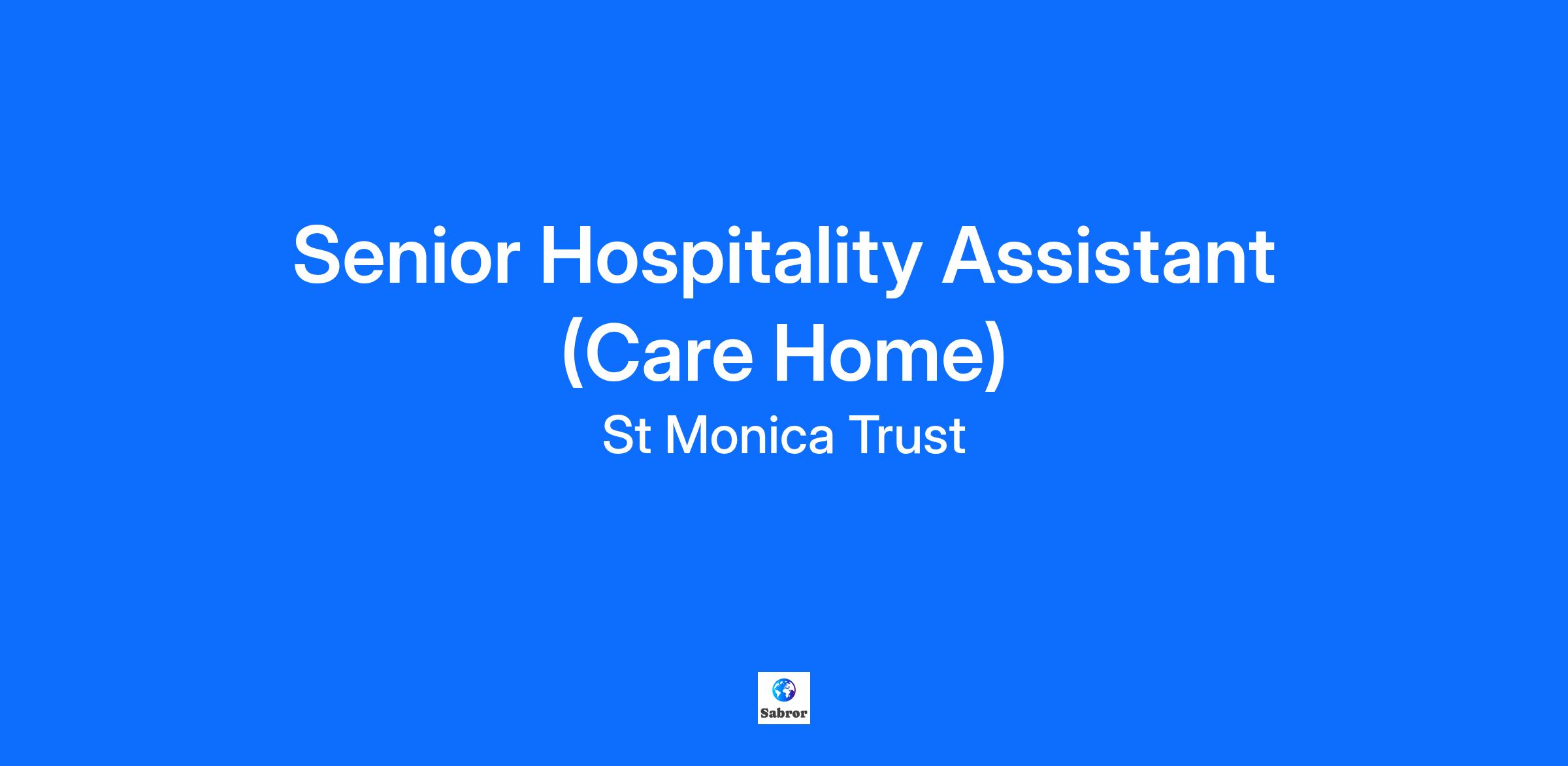 Senior Hospitality Assistant (Care Home)

St Monica Trust

Sabror